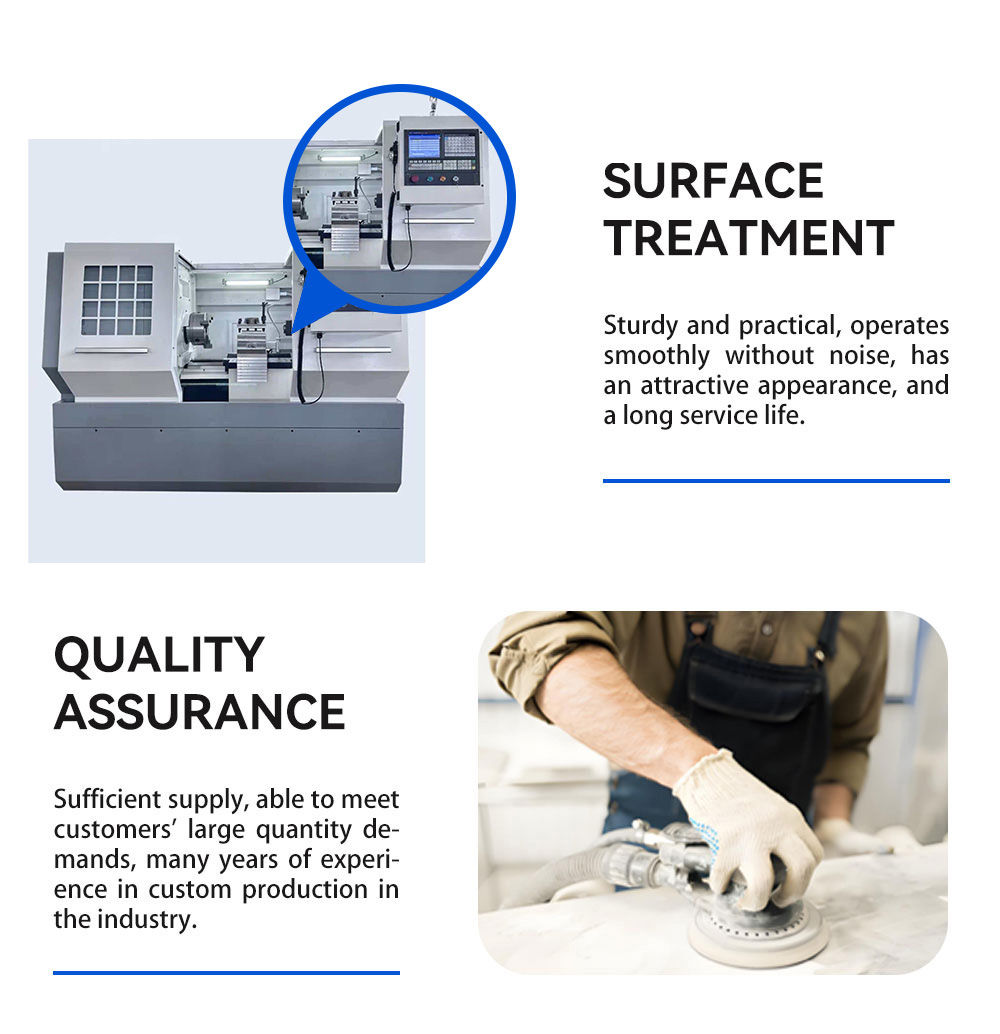 SURFACE TREATMENT

Sturdy and practical, operates smoothly without noise, has an attractive appearance, and a long service life.

QUALITY ASSURANCE

Sufficient supply, able to meet customers' large quantity demands, many years of experience in custom production in the industry.